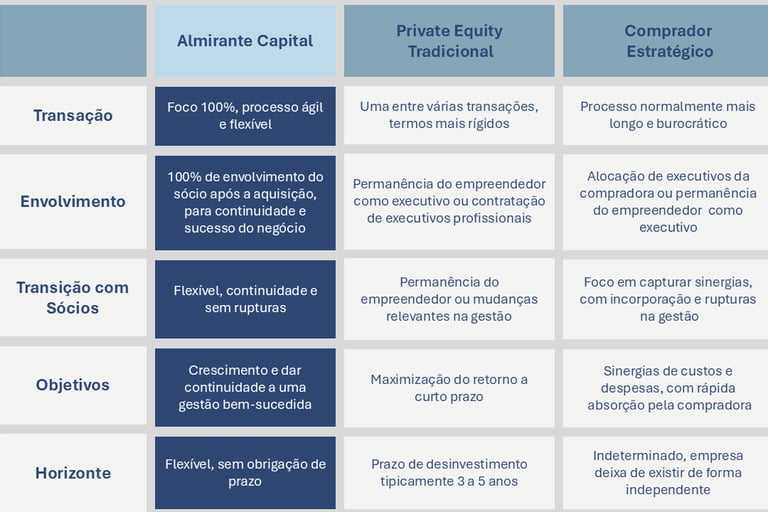 |  | Almirante Capital | Private Equity Tradicional | Comprador Estratégico |
|---|---|---|---|
| Transação | Foco 100%, processo ágil e flexível | Uma entre várias transações, termos mais rígidos | Processo normalmente mais longo e burocrático |
| Envolvimento | 100% de envolvimento do sócio após a aquisição, para continuidade e sucesso do negócio | Permanência do empreendedor como executivo ou contratação de executivos profissionais | Alocação de executivos da compradora ou permanência do empreendedor como executivo |
| Transição com Sócios | Flexível, continuidade e sem rupturas | Permanência do empreendedor ou mudanças relevantes na gestão | Foco em capturar sinergias, com incorporação e rupturas na gestão |
| Objetivos | Crescimento e dar continuidade a uma gestão bem-sucedida | Maximização do retorno a curto prazo | Sinergias de custos e despesas, com rápida absorção pela compradora |
| Horizonte | Flexível, sem obrigação de prazo | Prazo de desinvestimento tipicamente 3 a 5 anos | Indeterminado, empresa deixa de existir de forma independente |